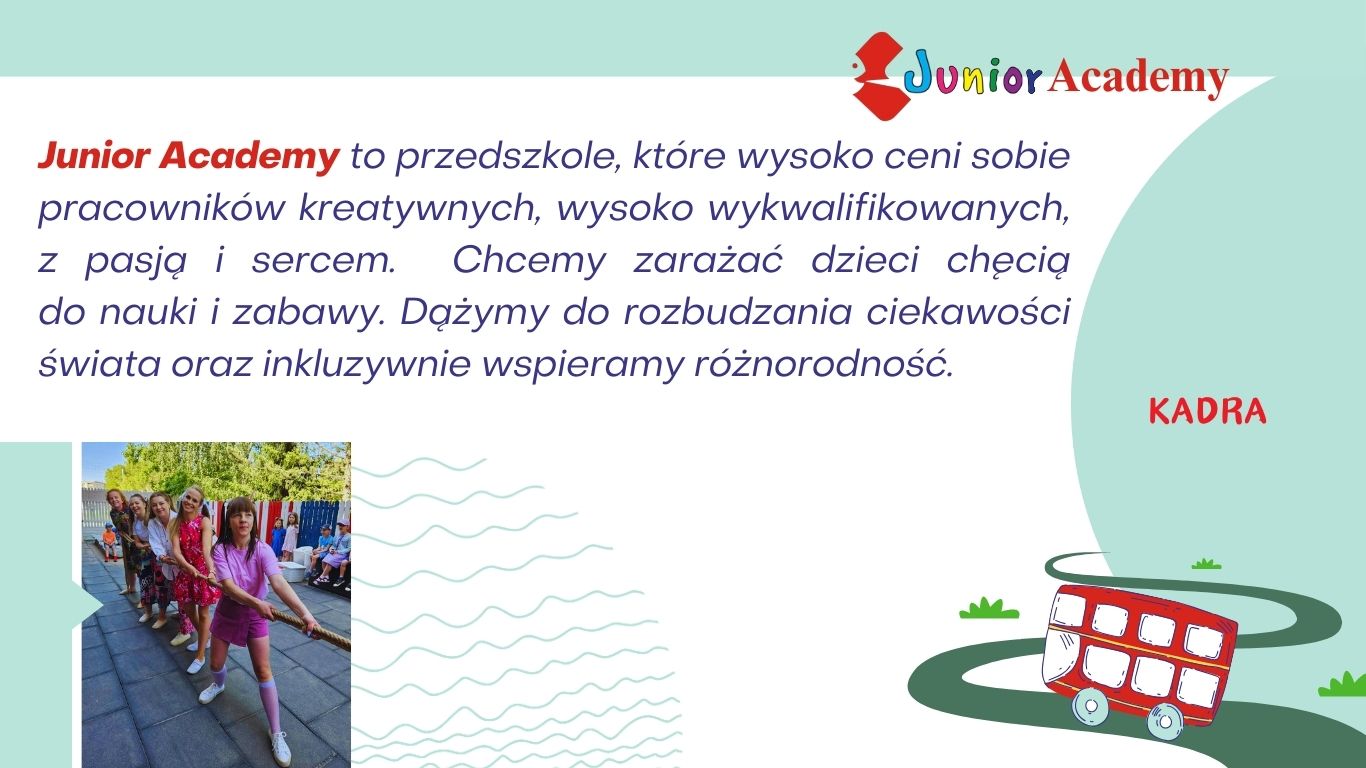 Junior Academy

Junior Academy to przedszkole, które wysoko ceni sobie pracowników kreatywnych, wysoko wykwalifikowanych, z pasją i sercem. Chcemy zarażać dzieci chęcią do nauki i zabawy. Dążymy do rozbudzania ciekawości świata oraz inkluzywnie wspieramy różnorodność.

KADRA